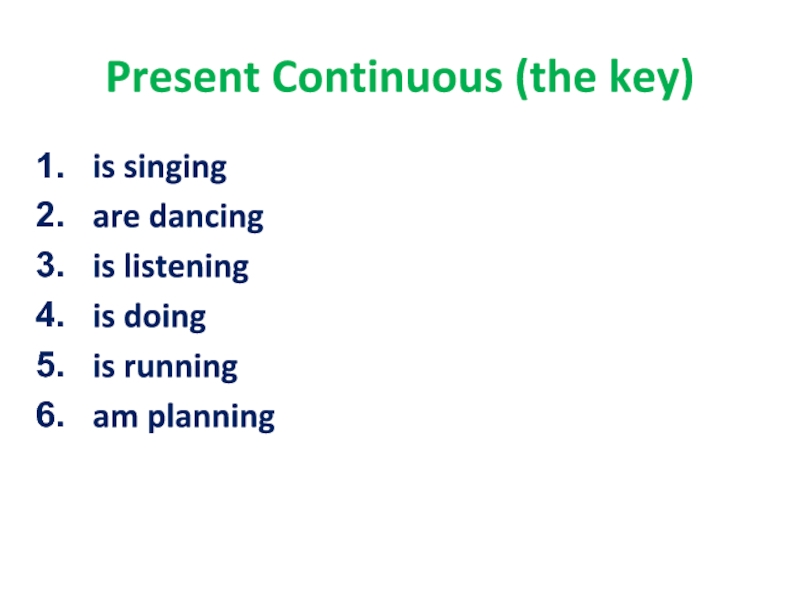 Present Continuous (the key)

1. is singing
2. are dancing
3. is listening
4. is doing
5. is running
6. am planning